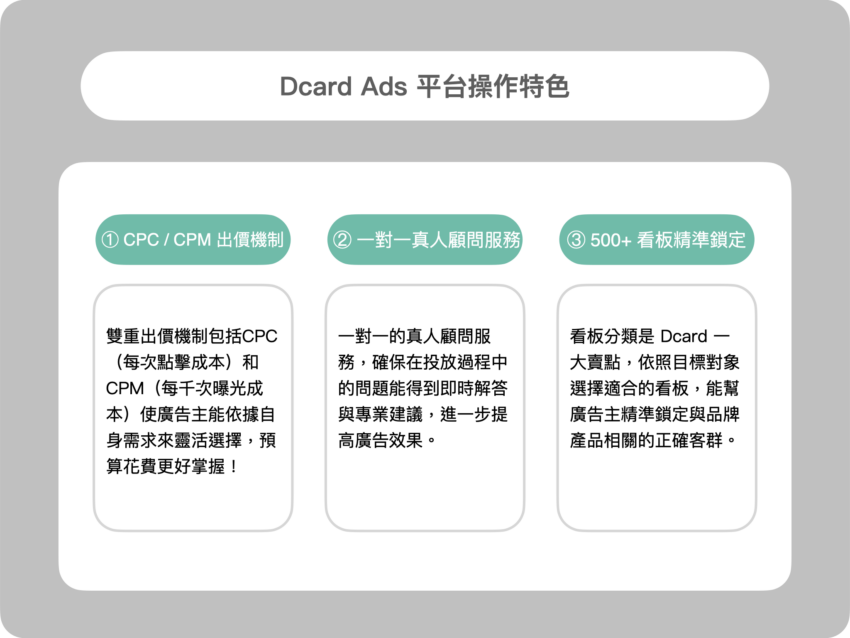 Dcard Ads 平台操作特色

① CPC / CPM 出價機制

雙重出價機制包括CPC（每次點擊成本）和CPM（每千次曝光成本）使廣告主能依據自身需求來靈活選擇，預算花費更好掌握！

② 一對一真人顧問服務

一對一的真人顧問服務，確保在投放過程中的問題能得到即時解答與專業建議，進一步提高廣告效果。

③ 500+ 看板精準鎖定

看板分類是 Dcard 一大賣點，依照目標對象選擇適合的看板，能幫廣告主精準鎖定與品牌產品相關的正確客群。